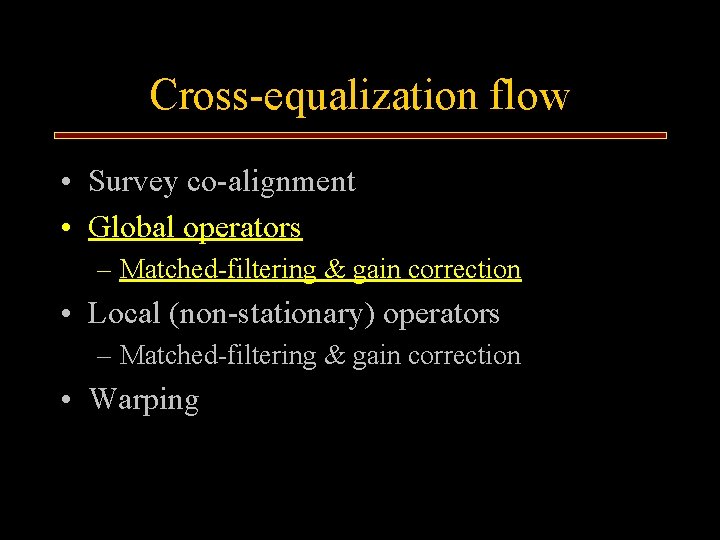 Cross-equalization flow

• Survey co-alignment
• Global operators
  – Matched-filtering & gain correction
• Local (non-stationary) operators
  – Matched-filtering & gain correction
• Warping